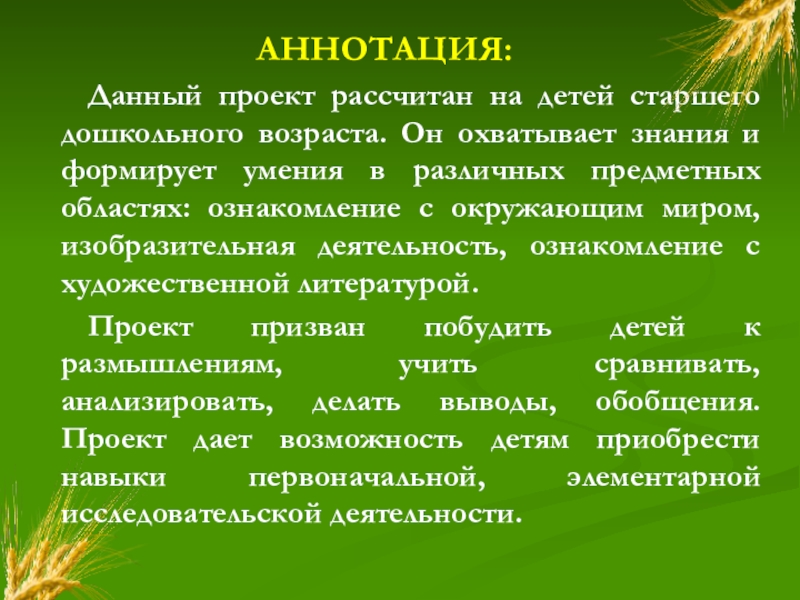 АННОТАЦИЯ:

Данный проект рассчитан на детей старшего дошкольного возраста. Он охватывает знания и формирует умения в различных предметных областях: ознакомление с окружающим миром, изобразительная деятельность, ознакомление с художественной литературой.

Проект призван побудить детей к размышлениям, учить сравнивать, анализировать, делать выводы, обобщения. Проект дает возможность детям приобрести навыки первоначальной, элементарной исследовательской деятельности.